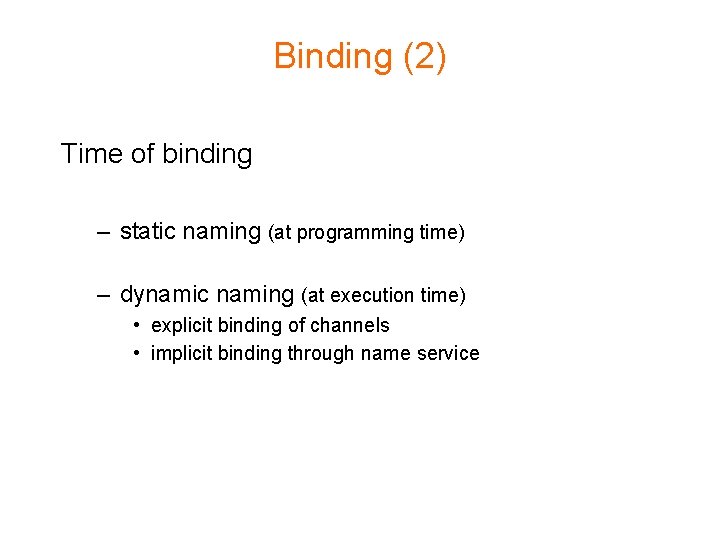 Binding (2)

Time of binding

– static naming (at programming time)

– dynamic naming (at execution time)
• explicit binding of channels
• implicit binding through name service